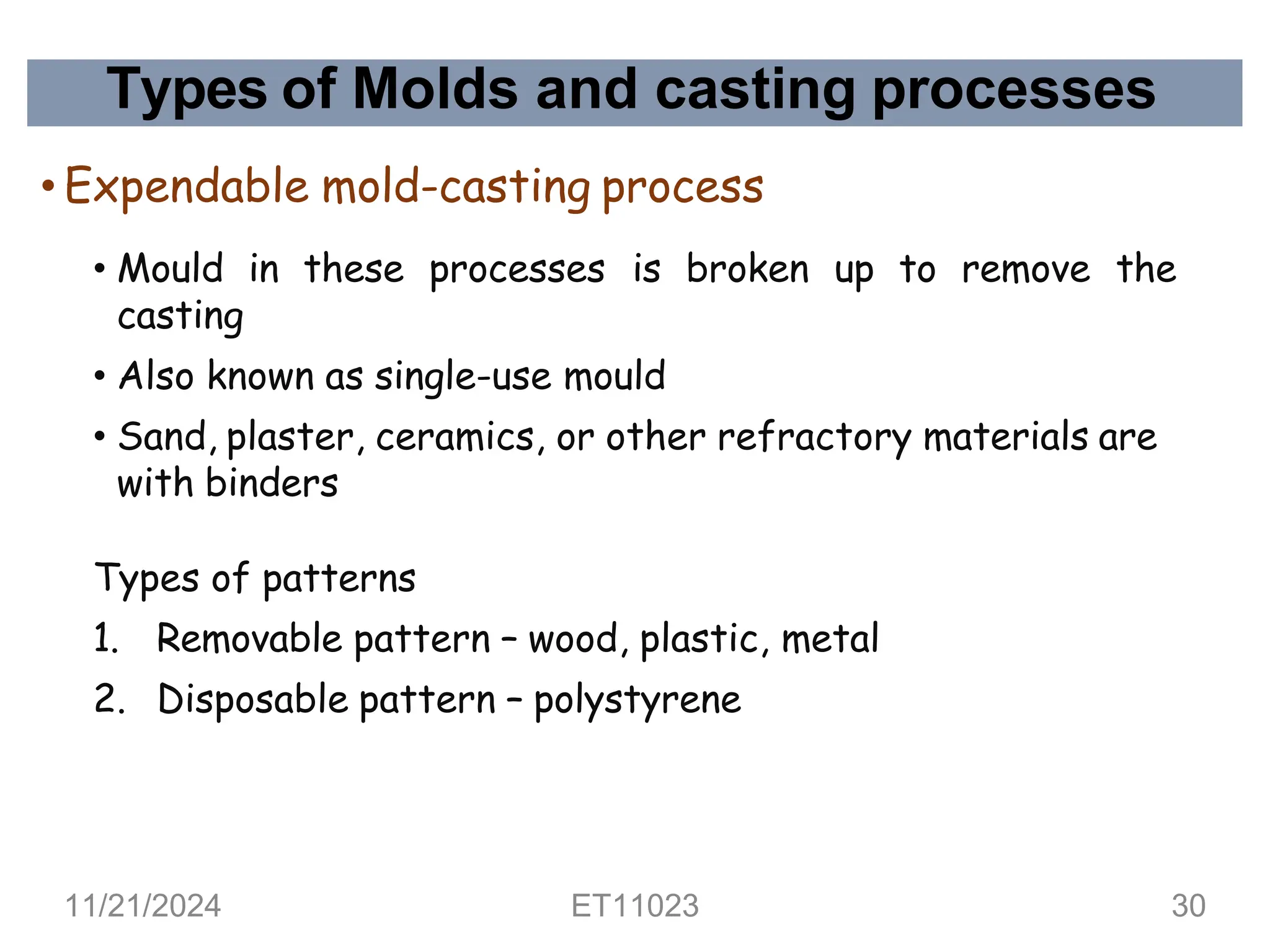 Types of Molds and casting processes

• Expendable mold-casting process

• Mould in these processes is broken up to remove the casting

• Also known as single-use mould

• Sand, plaster, ceramics, or other refractory materials are with binders

Types of patterns

1. Removable pattern – wood, plastic, metal

2. Disposable pattern – polystyrene

11/21/2024 ET11023 30